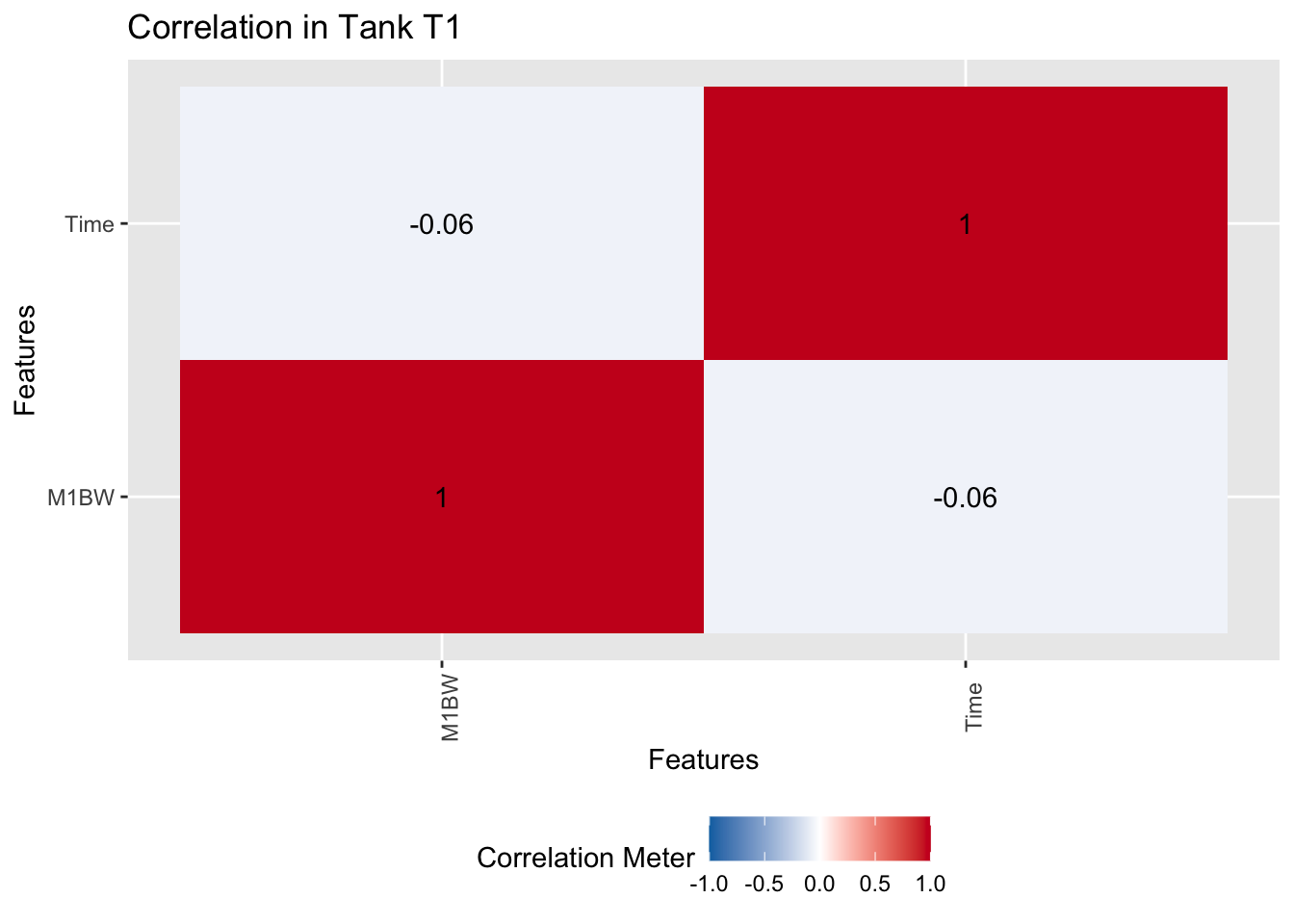 Correlation in Tank T1

Features

Time

M1BW

-0.06

1

1

-0.06

M1BW

Time

Features

Correlation Meter

-1.0 -0.5 0.0 0.5 1.0